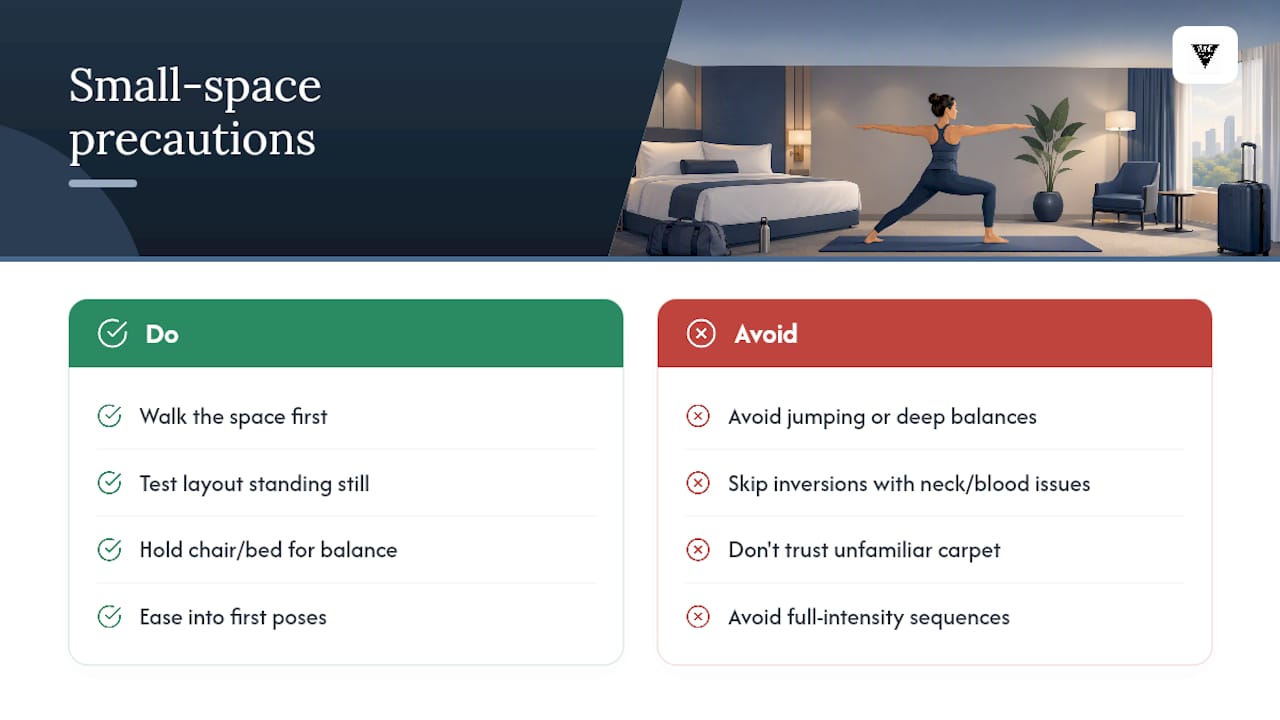 Small-space precautions

Do

Walk the space first

Test layout standing still

Hold chair/bed for balance

Ease into first poses

Avoid

Avoid jumping or deep balances

Skip inversions with neck/blood issues

Don't trust unfamiliar carpet

Avoid full-intensity sequences